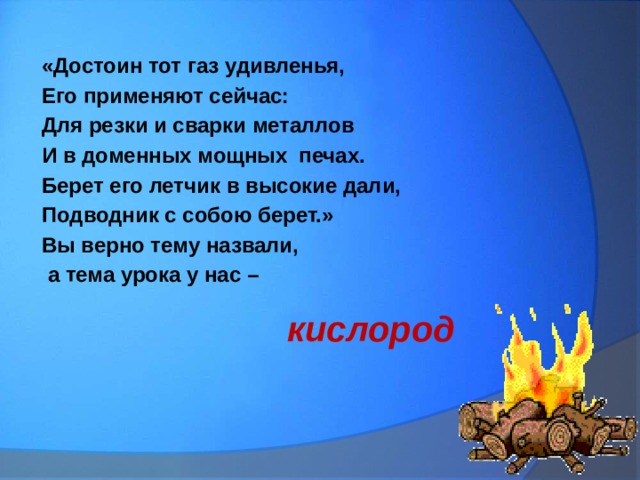 «Достоин тот газ удивленья,
Его применяют сейчас:
Для резки и сварки металлов
И в доменных мощных печах.
Берет его летчик в высокие дали,
Подводник с собою берет.»
Вы верно тему назвали,
а тема урока у нас –

кислород